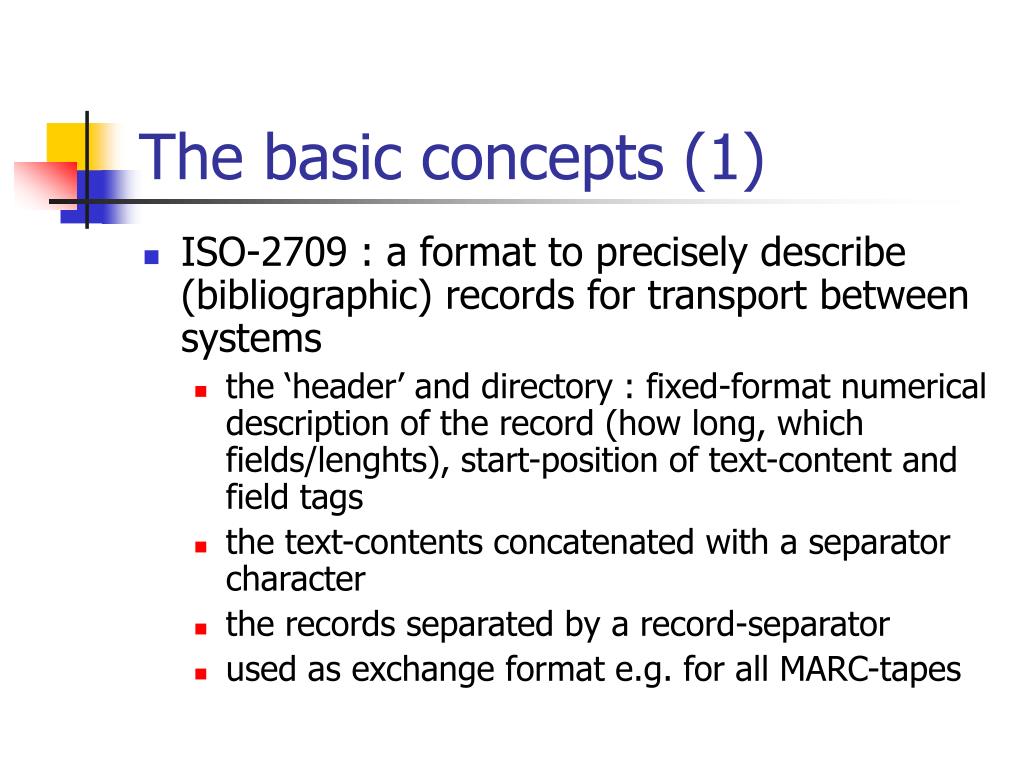 The basic concepts (1)

- ISO-2709 : a format to precisely describe (bibliographic) records for transport between systems
  - the ‘header’ and directory : fixed-format numerical description of the record (how long, which fields/lenghts), start-position of text-content and field tags
  - the text-contents concatenated with a separator character
  - the records separated by a record-separator
  - used as exchange format e.g. for all MARC-tapes